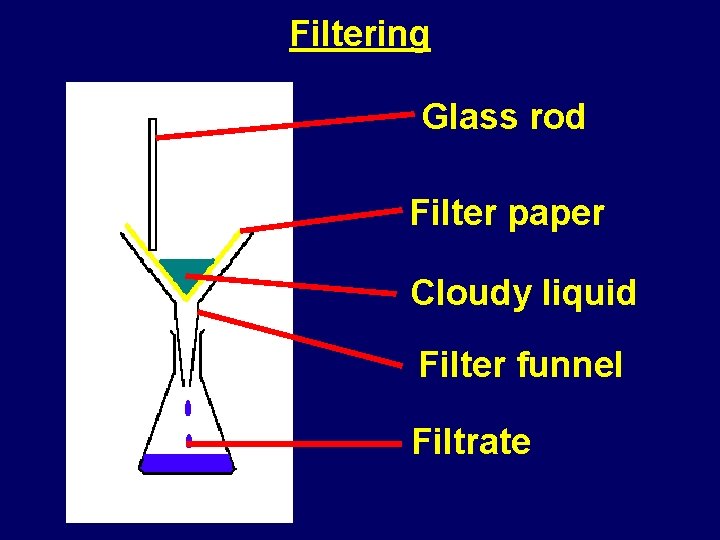 Filtering

Glass rod

Filter paper

Cloudy liquid

Filter funnel

Filtrate